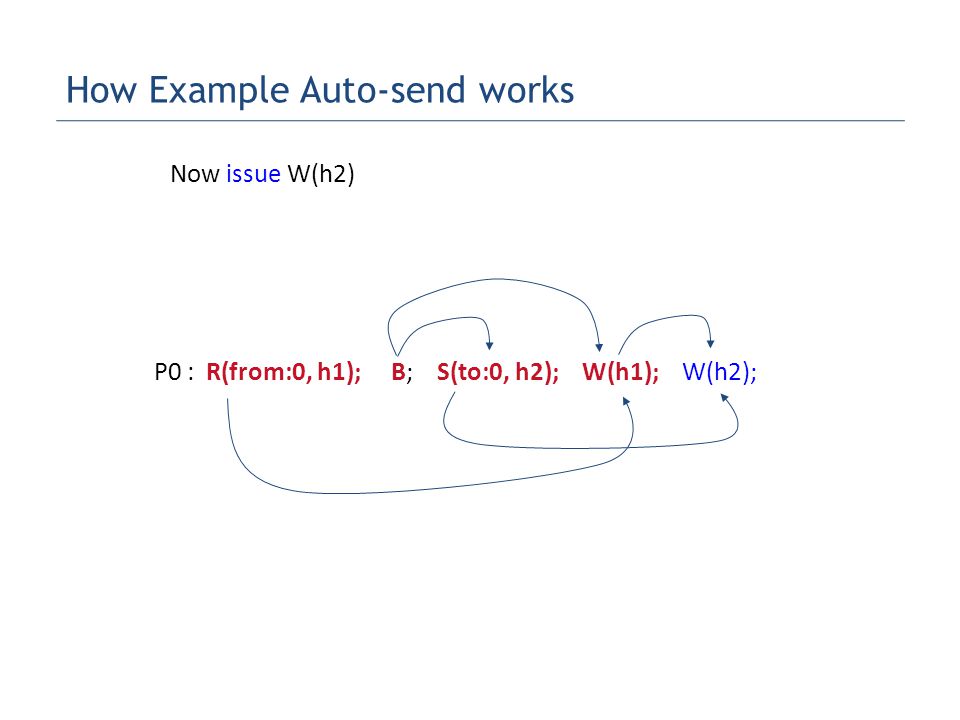 How Example Auto-send works

Now issue W(h2)

P0 : R(from:0, h1); B; S(to:0, h2); W(h1); W(h2);